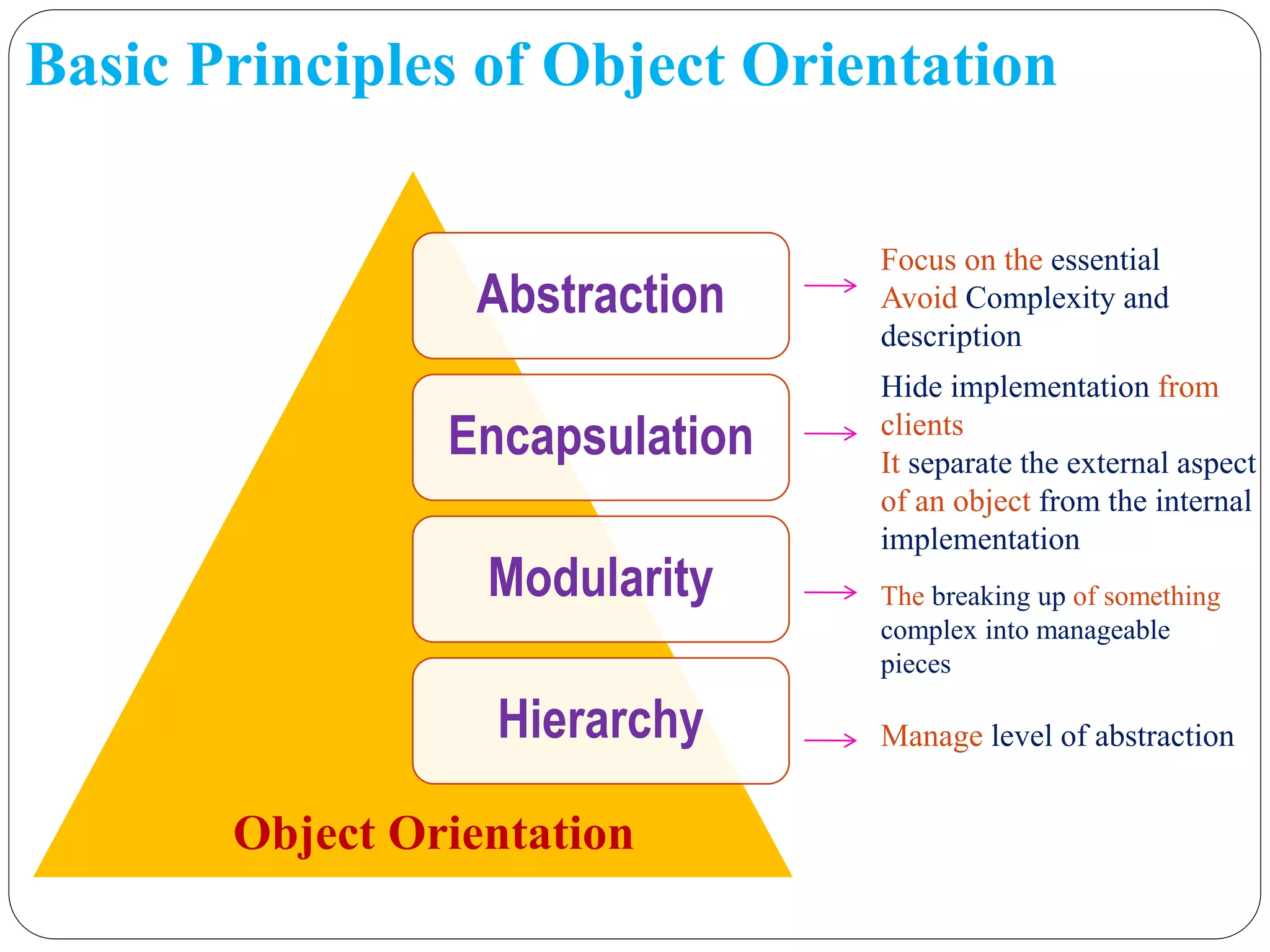 Basic Principles of Object Orientation

Abstraction

Focus on the essential
Avoid Complexity and description

Encapsulation

Hide implementation from clients
It separate the external aspect of an object from the internal implementation

Modularity

The breaking up of something complex into manageable pieces

Hierarchy

Manage level of abstraction

Object Orientation